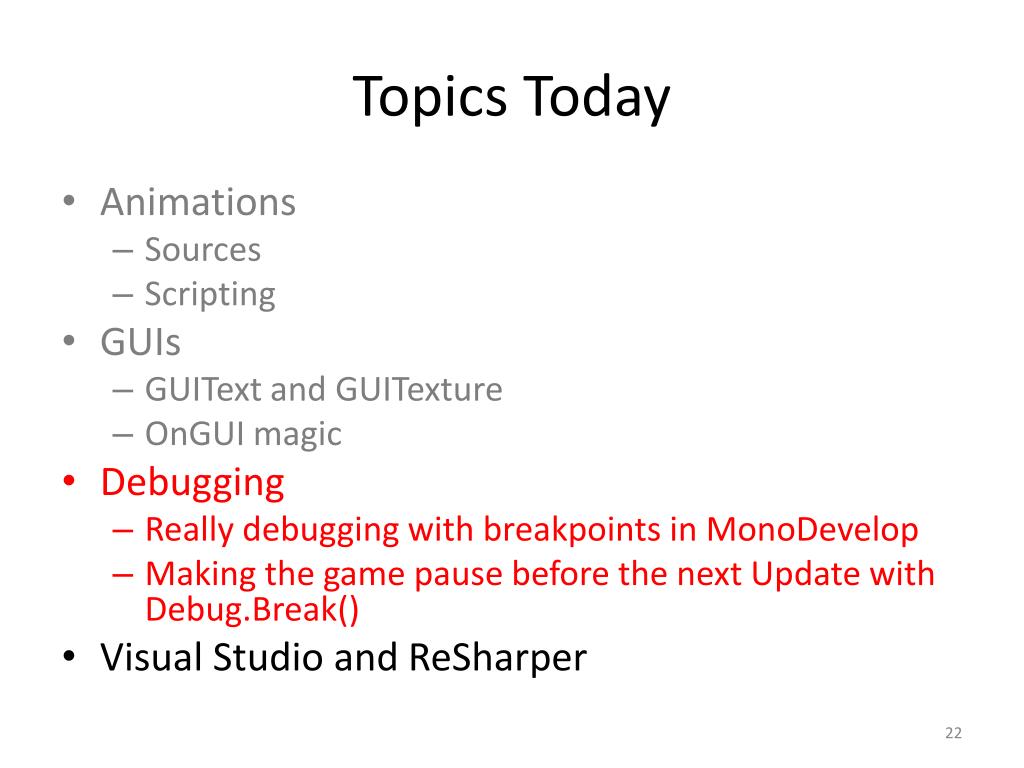 Topics Today

• Animations
– Sources
– Scripting
• GUIs
– GUIText and GUITexture
– OnGUI magic
• Debugging
– Really debugging with breakpoints in MonoDevelop
– Making the game pause before the next Update with Debug.Break()
• Visual Studio and ReSharper

22